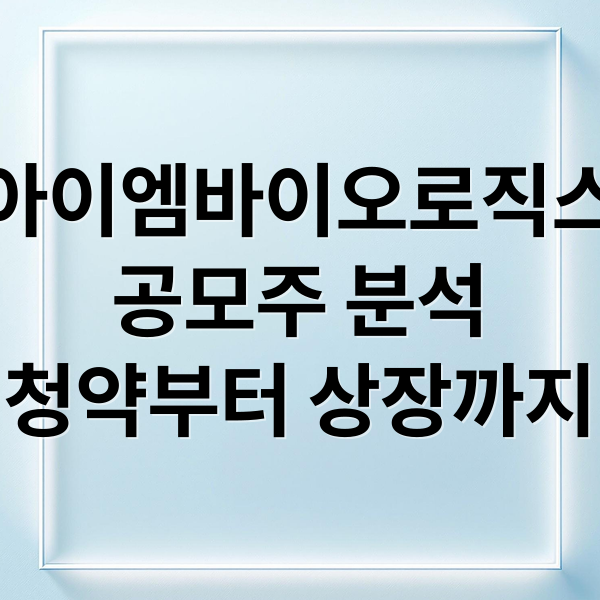 아이엠바이오로직스
공모주 분석
청약부터 상장까지